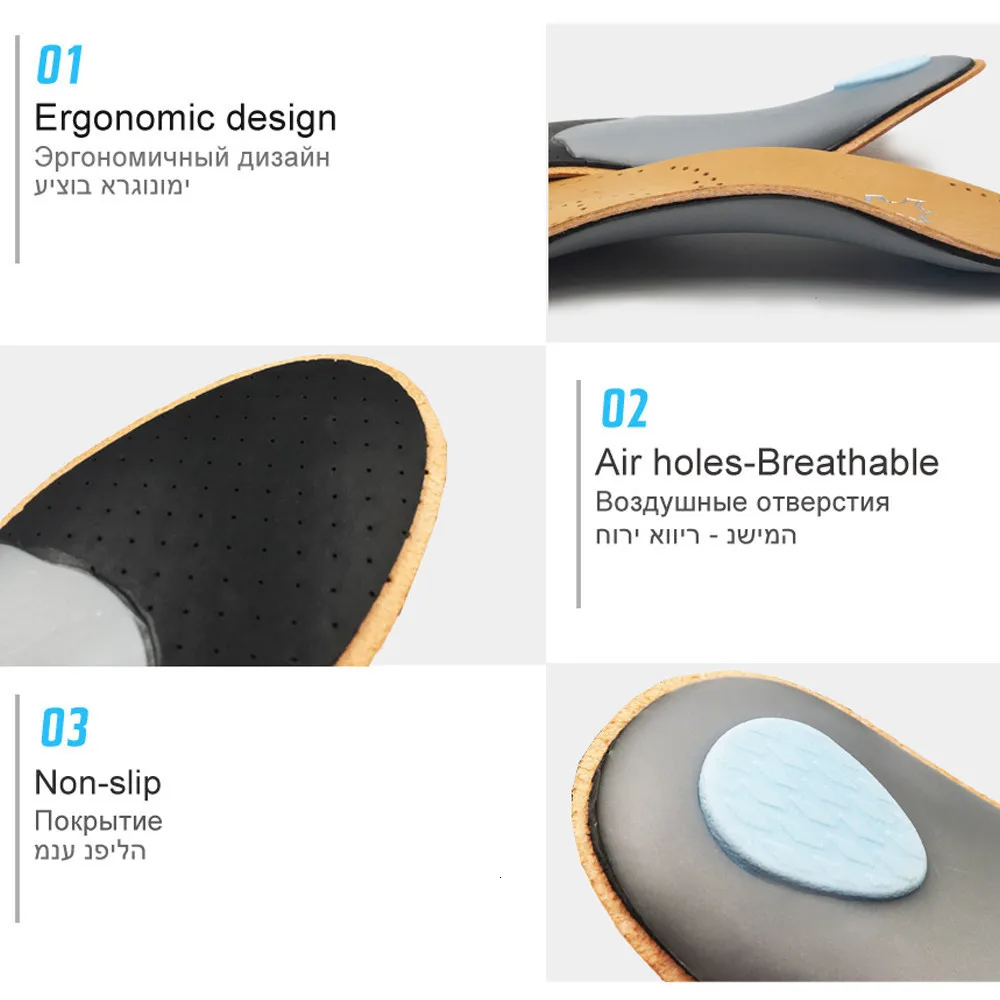 01
Ergonomic design
Эргономичный дизайн
ימונוגרא בוציע

02
Air holes-Breathable
Воздушные отверстия
המישנ - ריווא ירוח

03
Non-slip
Покрытие
הליפנ ענמ